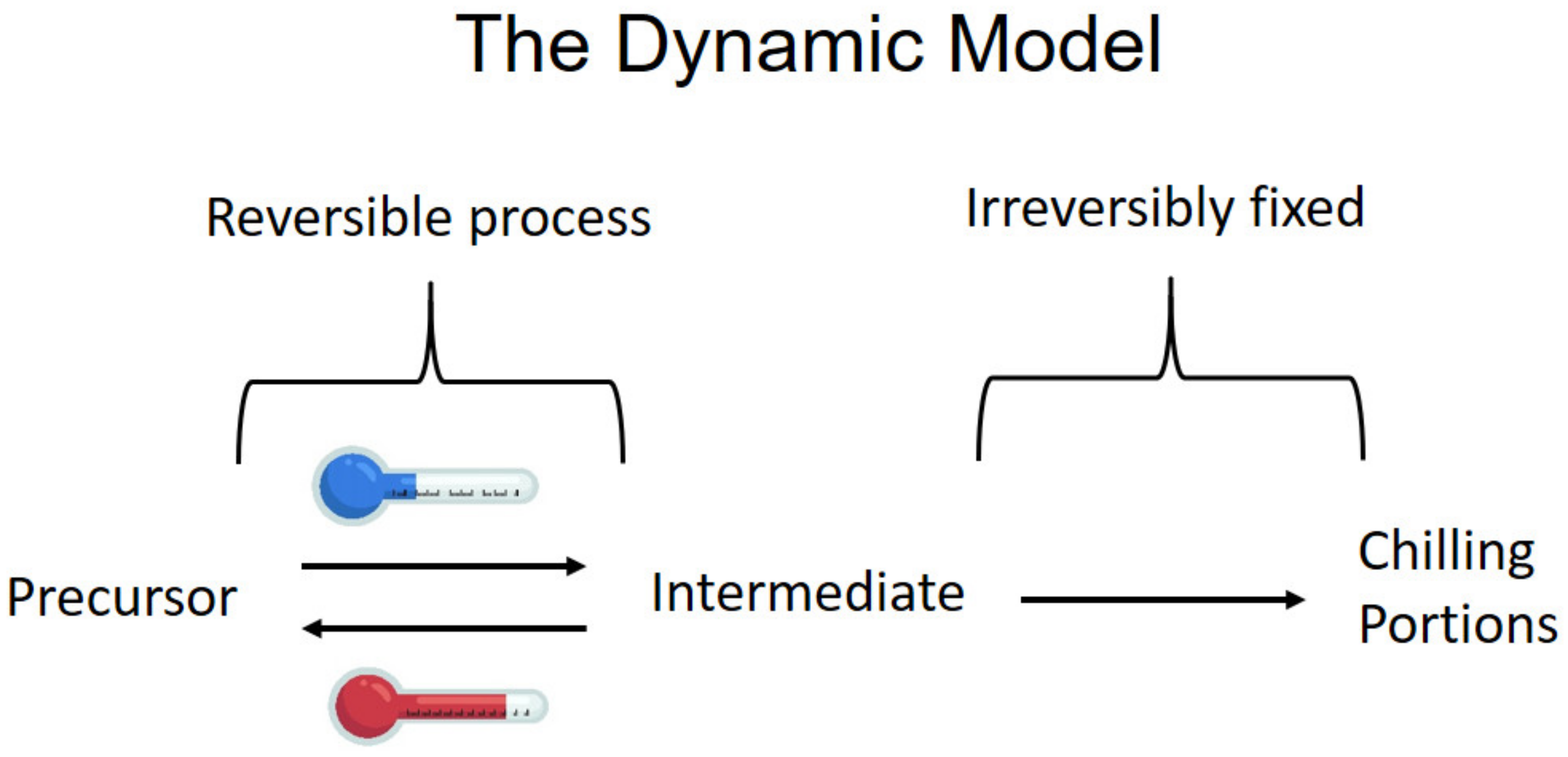 The Dynamic Model

Reversible process

Irreversibly fixed

Precursor

Intermediate

Chilling Portions